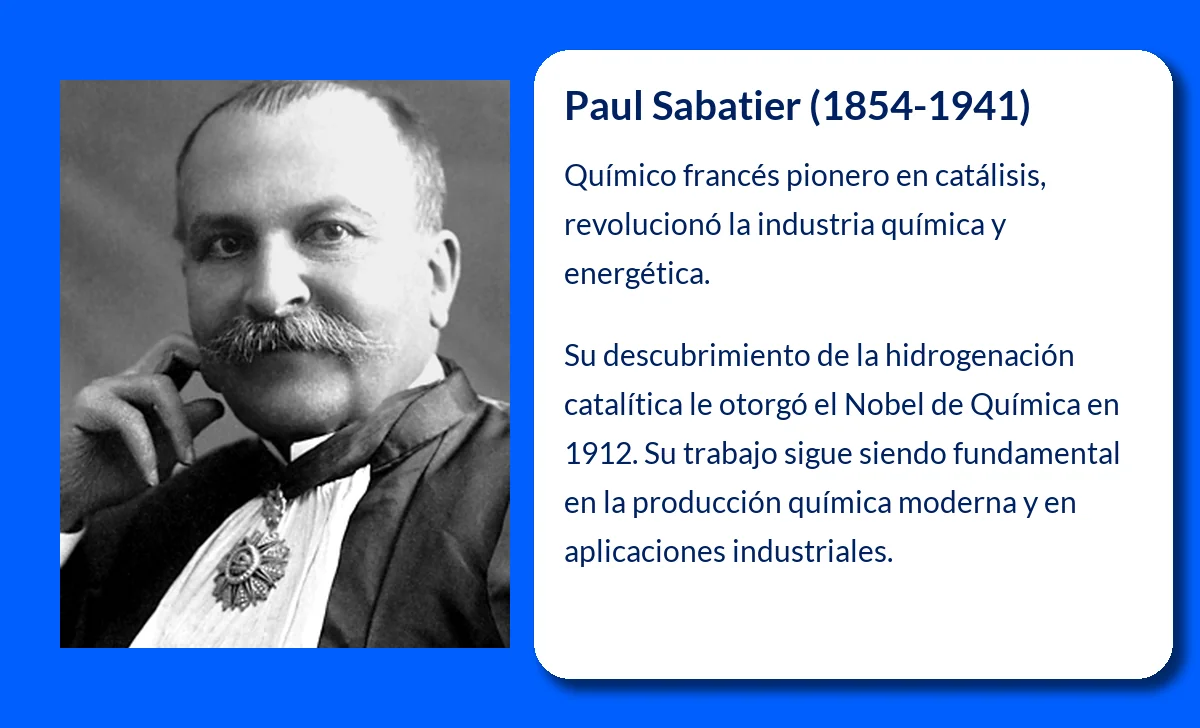 Paul Sabatier (1854-1941)

Químico francés pionero en catálisis, revolucionó la industria química y energética.

Su descubrimiento de la hidrogenación catalítica le otorgó el Nobel de Química en 1912. Su trabajo sigue siendo fundamental en la producción química moderna y en aplicaciones industriales.